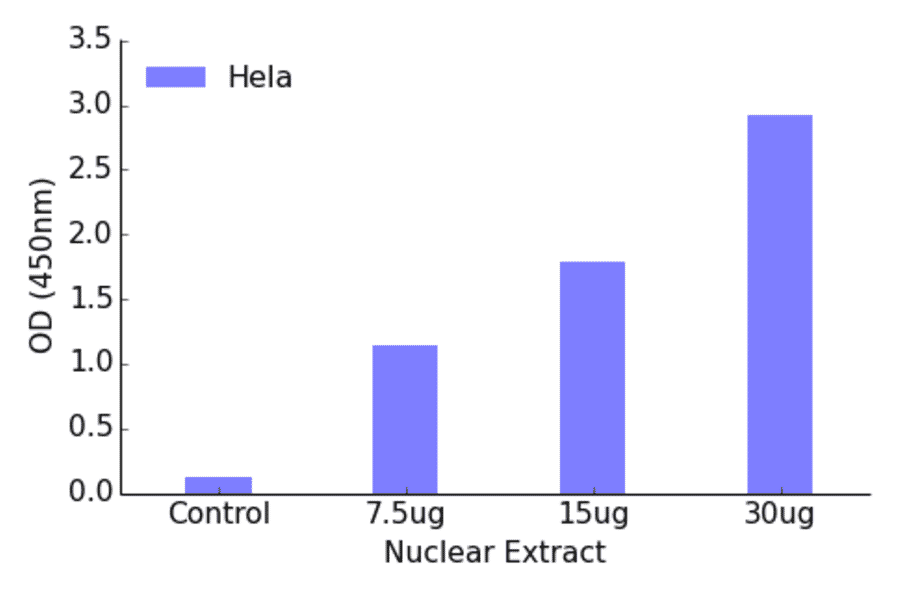 Hela

OD (450nm)

3.5
3.0
2.5
2.0
1.5
1.0
0.5
0.0

Control
7.5ug
15ug
30ug

Nuclear Extract